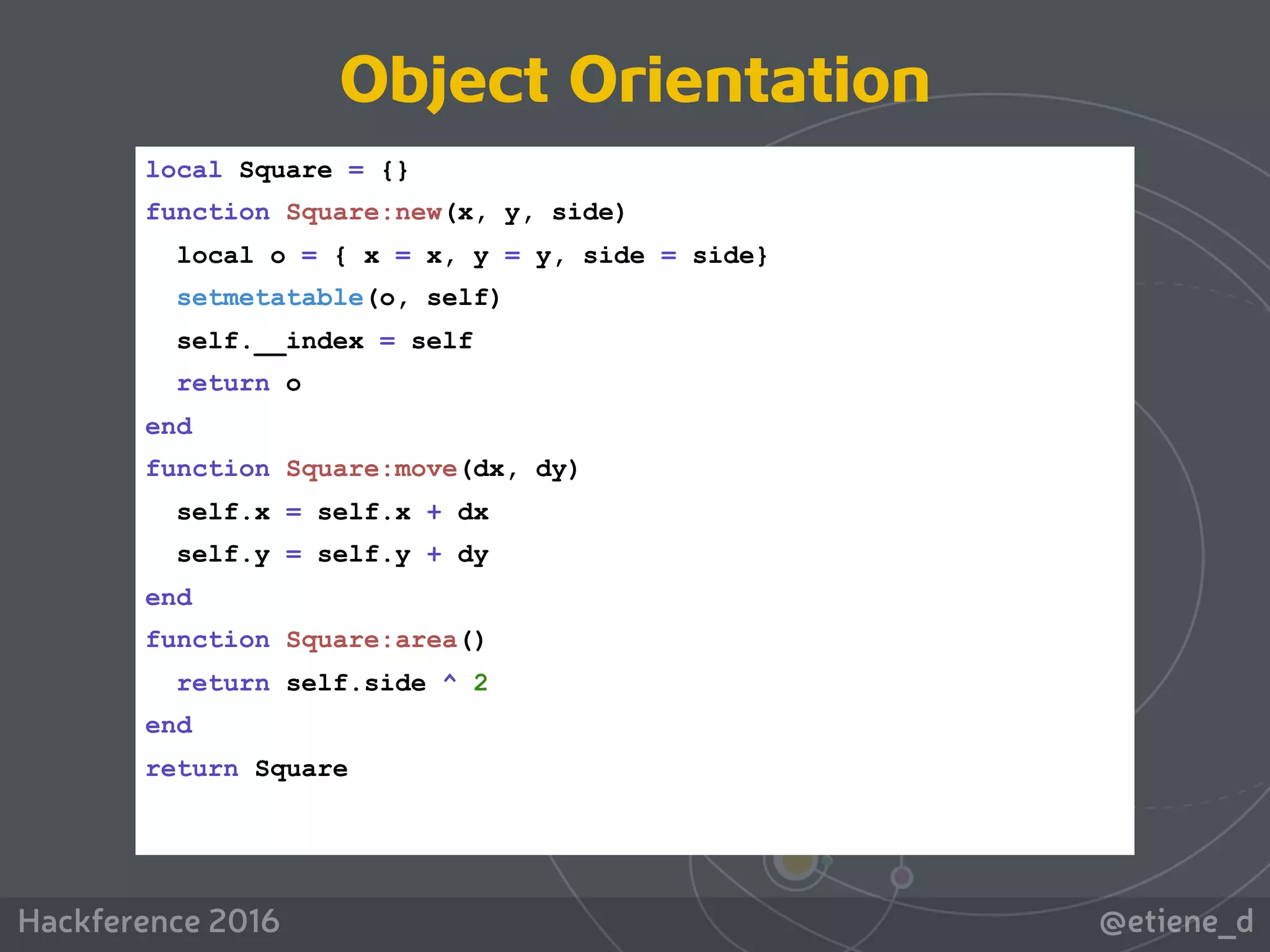 Object Orientation

local Square = {}
function Square:new(x, y, side)
  local o = { x = x, y = y, side = side}
  setmetatable(o, self)
  self.__index = self
  return o
end
function Square:move(dx, dy)
  self.x = self.x + dx
  self.y = self.y + dy
end
function Square:area()
  return self.side ^ 2
end
return Square

Hackference 2016

@etiene_d